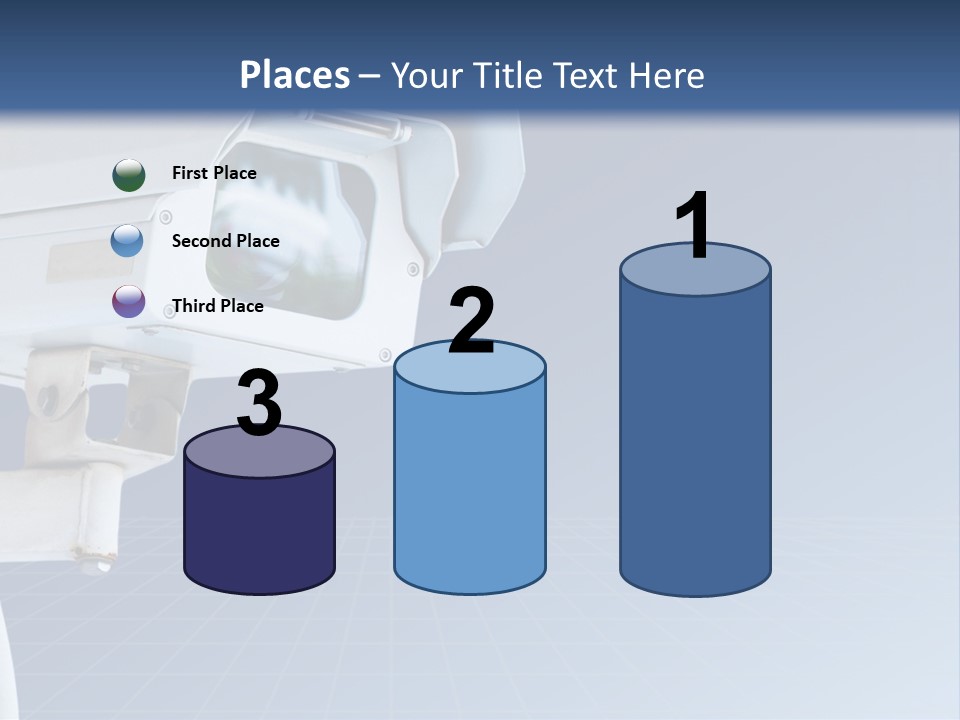 Places – Your Title Text Here

First Place

Second Place

Third Place

3

2

1